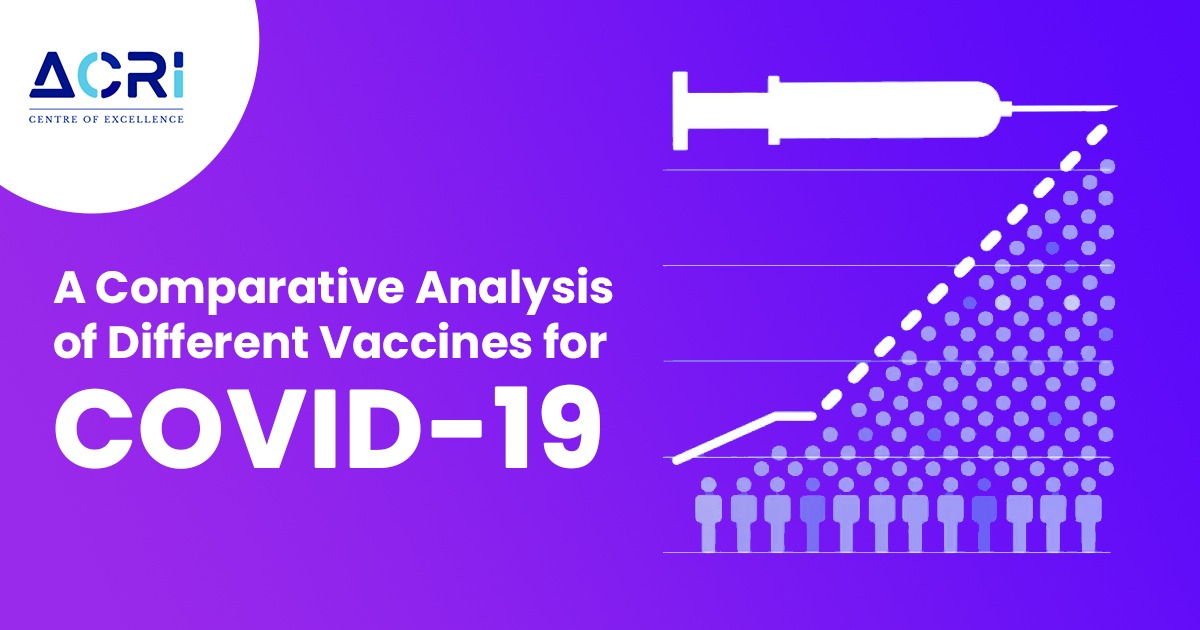 ACRI
CENTRE OF EXCELLENCE

A Comparative Analysis of Different Vaccines for COVID-19